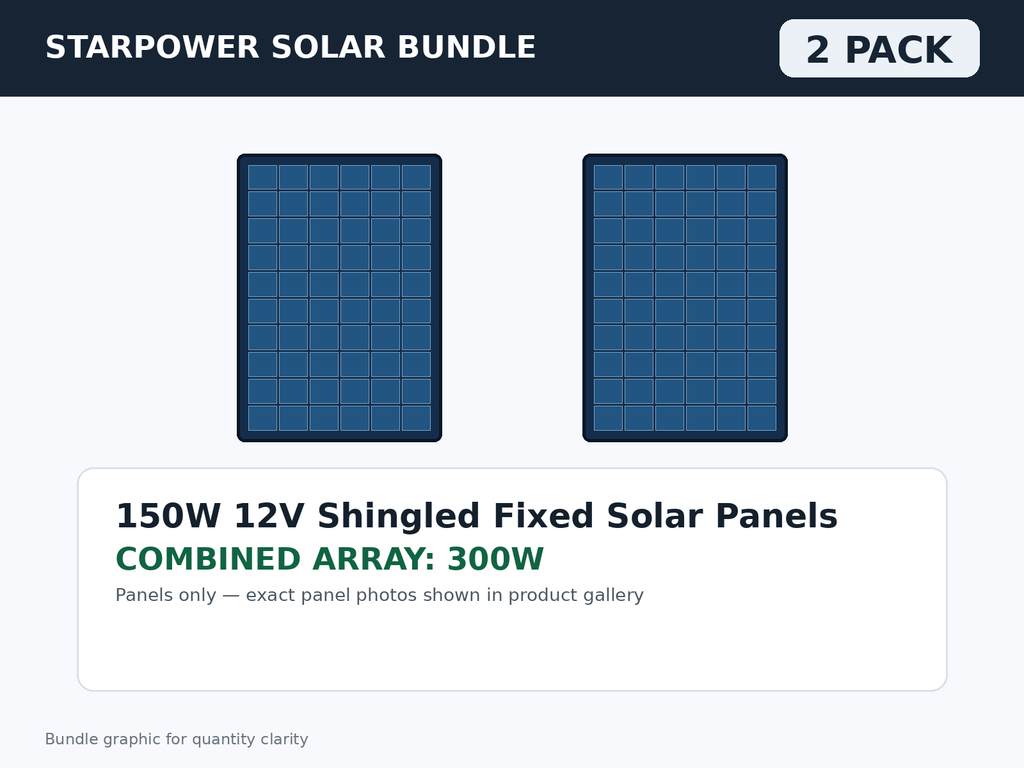 STARPOWER SOLAR BUNDLE

2 PACK

150W 12V Shingled Fixed Solar Panels

COMBINED ARRAY: 300W

Panels only — exact panel photos shown in product gallery

Bundle graphic for quantity clarity